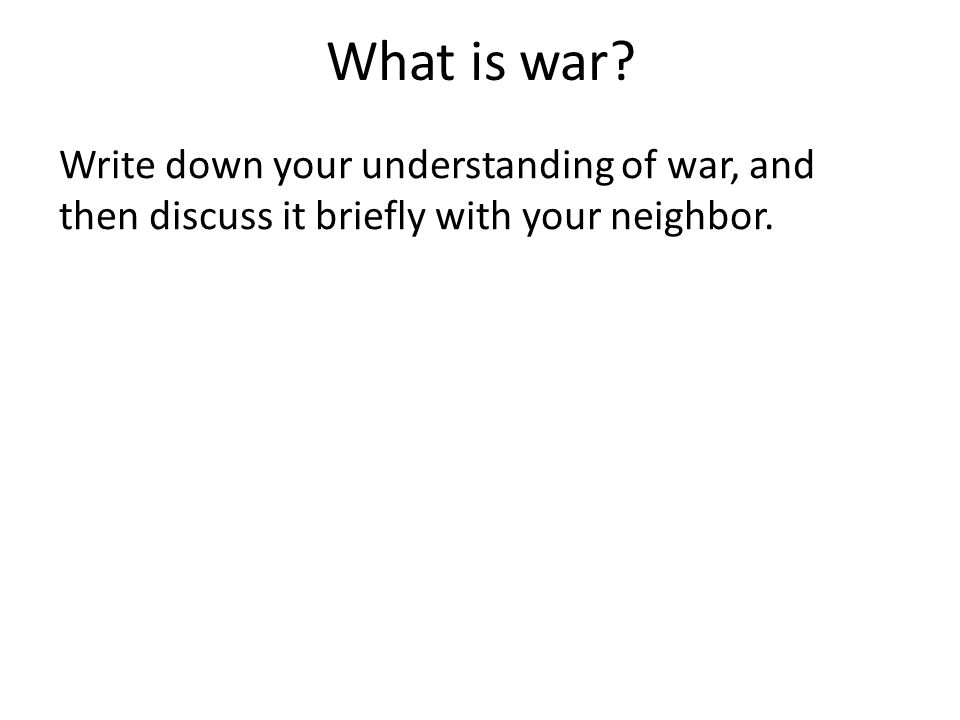 What is war?

Write down your understanding of war, and then discuss it briefly with your neighbor.